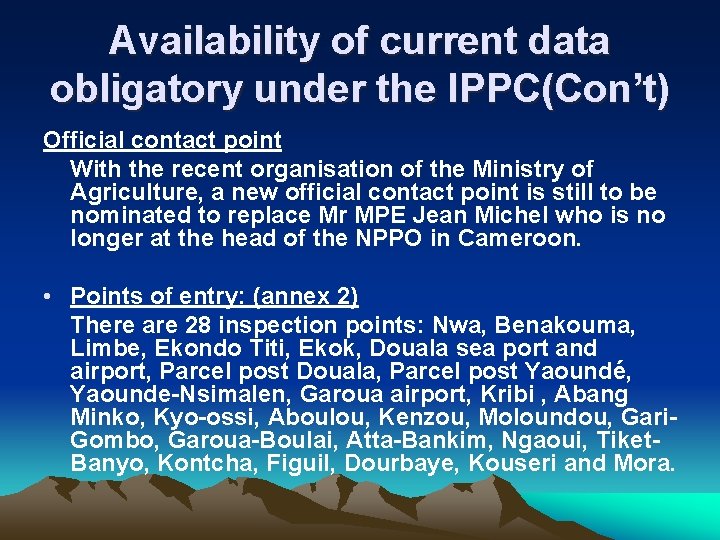 Availability of current data obligatory under the IPPC(Con’t)

Official contact point

With the recent organisation of the Ministry of Agriculture, a new official contact point is still to be nominated to replace Mr MPE Jean Michel who is no longer at the head of the NPPO in Cameroon.

• Points of entry: (annex 2)

There are 28 inspection points: Nwa, Benakouma, Limbe, Ekondo Titi, Ekok, Douala sea port and airport, Parcel post Douala, Parcel post Yaoundé, Yaounde-Nsimalen, Garoua airport, Kribi , Abang Minko, Kyo-ossi, Aboulou, Kenzou, Moloundou, Gari-Gombo, Garoua-Boulai, Atta-Bankim, Ngaoui, Tiket-Banyo, Kontcha, Figuil, Dourbaye, Kouseri and Mora.